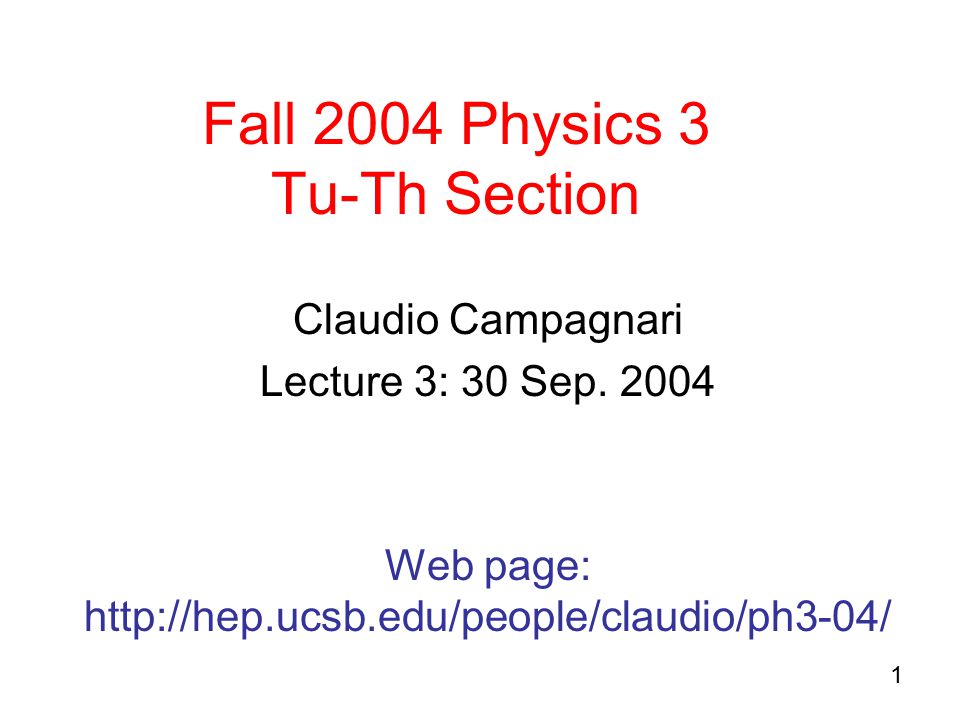 Fall 2004 Physics 3
Tu-Th Section

Claudio Campagnari
Lecture 3: 30 Sep. 2004

Web page:
http://hep.ucsb.edu/people/claudio/ph3-04/

1